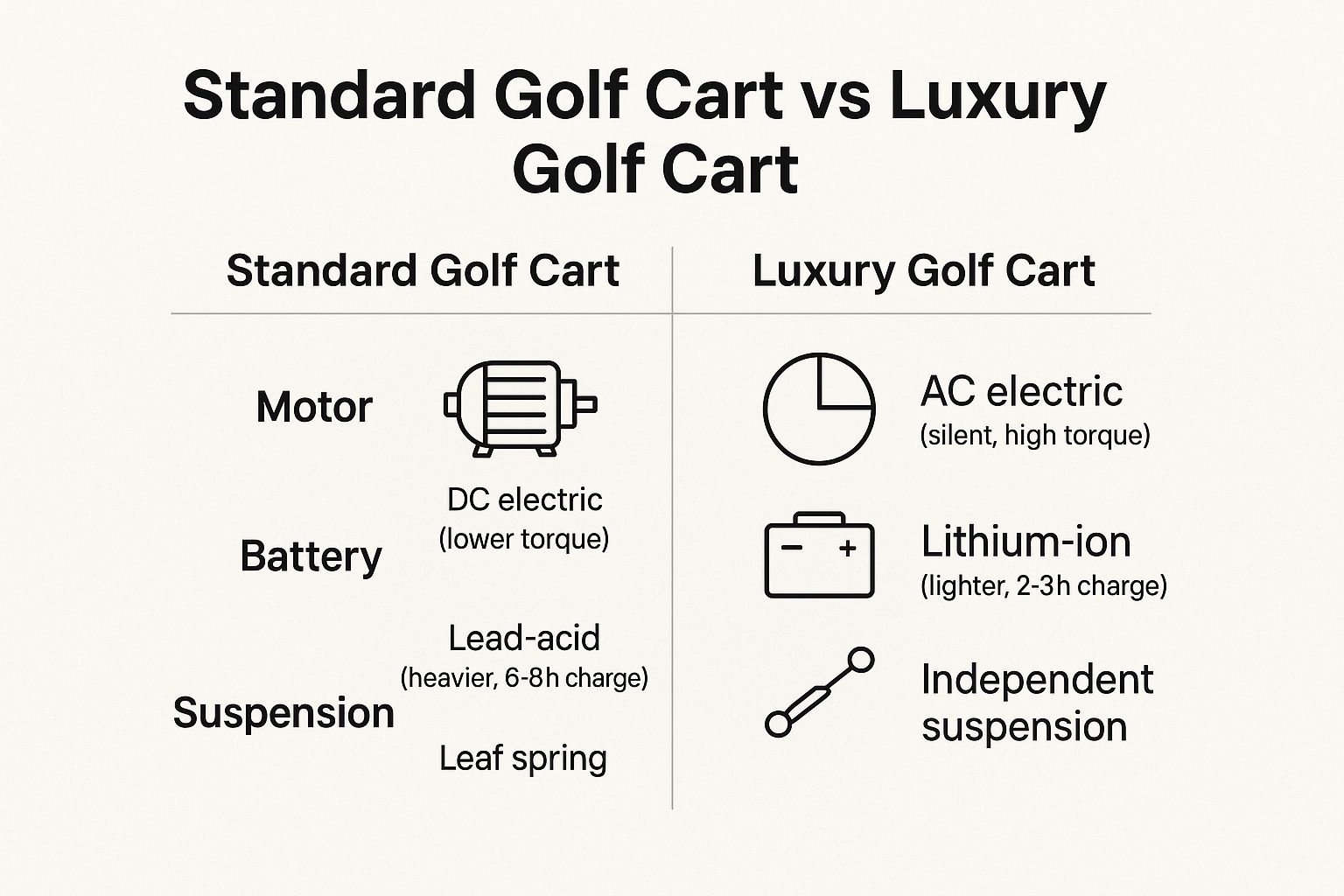 Standard Golf Cart vs Luxury Golf Cart

Standard Golf Cart

Motor

DC electric
(lower torque)

Battery

Lead-acid
(heavier, 6-8h charge)

Suspension

Leaf spring

Luxury Golf Cart

AC electric
(silent, high torque)

Lithium-ion
(lighter, 2-3h charge)

Independent suspension